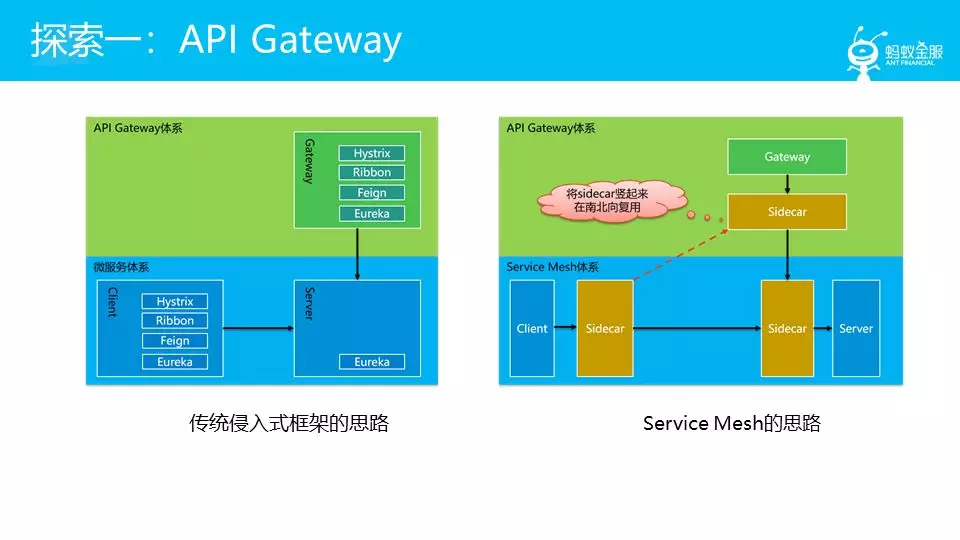 探索一：API Gateway

蚂蚁金服
ANT FINANCIAL

API Gateway体系

Gateway

Hystrix

Ribbon

Feign

Eureka

微服务体系

Client

Hystrix

Ribbon

Feign

Eureka

Server

Eureka

传统侵入式框架的思路

API Gateway体系

Gateway

将sidecar竖起来
在南北向复用

Sidecar

Service Mesh体系

Client

Sidecar

Sidecar

Server

Service Mesh的思路